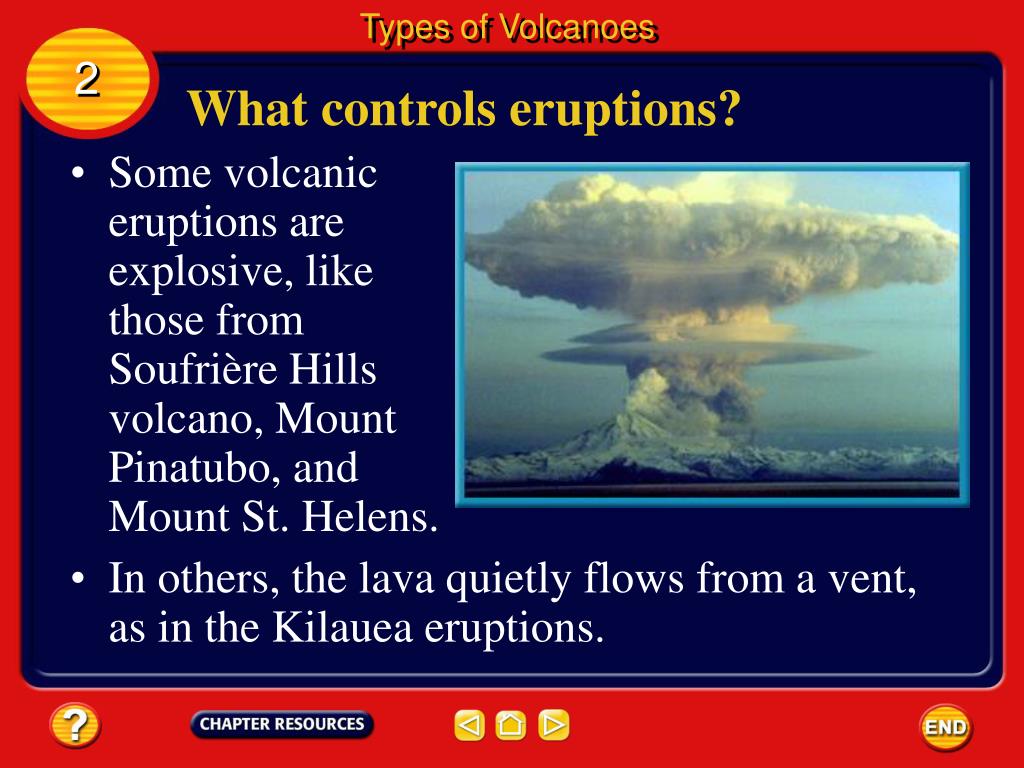 Types of Volcanoes

2

What controls eruptions?

• Some volcanic eruptions are explosive, like those from Soufrière Hills volcano, Mount Pinatubo, and Mount St. Helens.

• In others, the lava quietly flows from a vent, as in the Kilauea eruptions.

?

CHAPTER RESOURCES

END